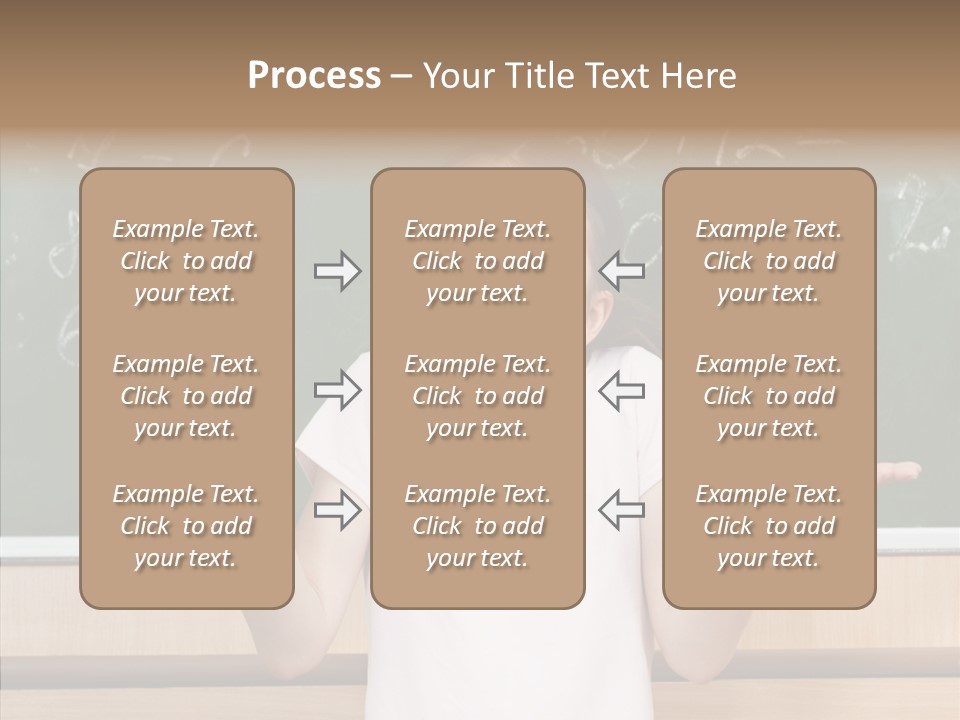 Process – Your Title Text Here

Example Text. Click to add your text.

Example Text. Click to add your text.

Example Text. Click to add your text.

Example Text. Click to add your text.

Example Text. Click to add your text.

Example Text. Click to add your text.

Example Text. Click to add your text.

Example Text. Click to add your text.

Example Text. Click to add your text.